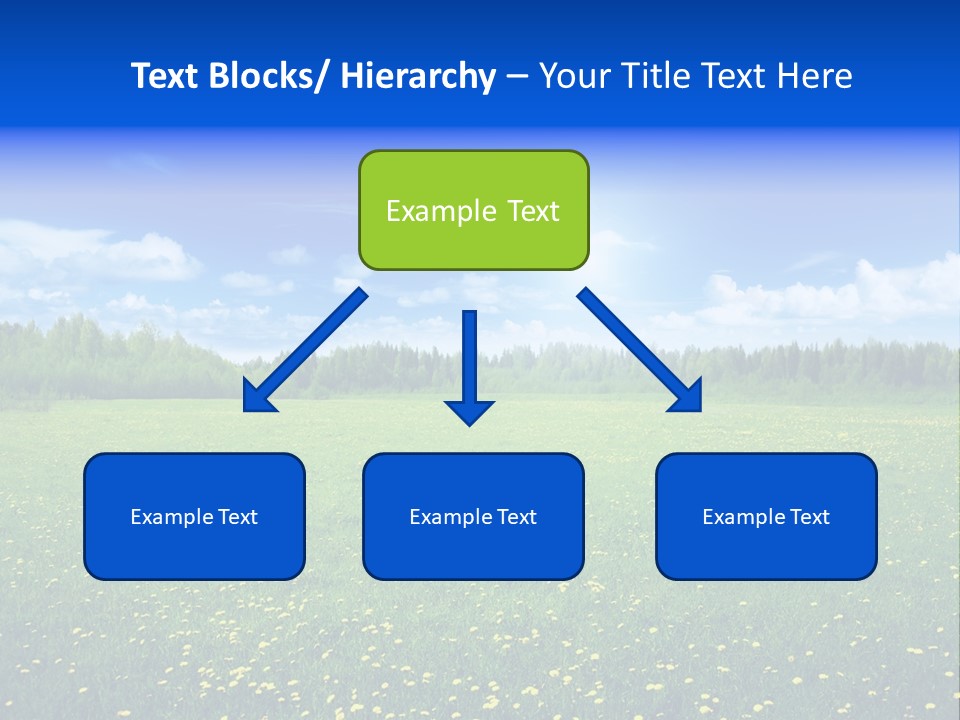 Text Blocks/ Hierarchy – Your Title Text Here

Example Text

Example Text

Example Text

Example Text